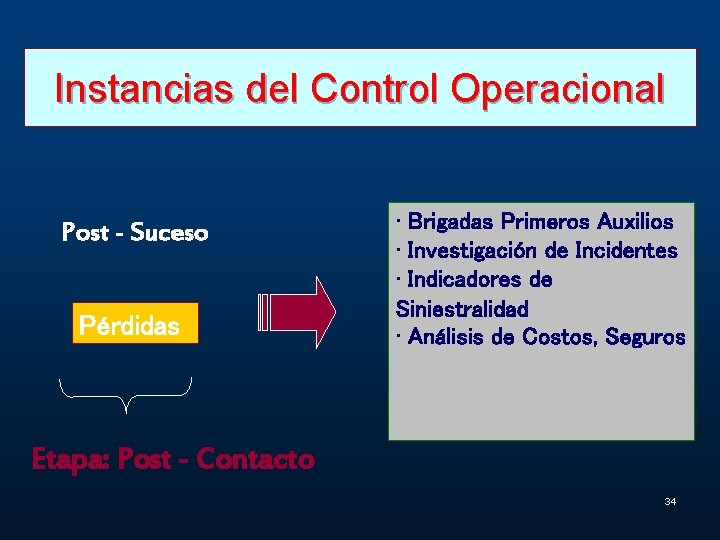 Instancias del Control Operacional

Post - Suceso

Pérdidas

Etapa: Post - Contacto

· Brigadas Primeros Auxilios
· Investigación de Incidentes
· Indicadores de Siniestralidad
· Análisis de Costos, Seguros

34